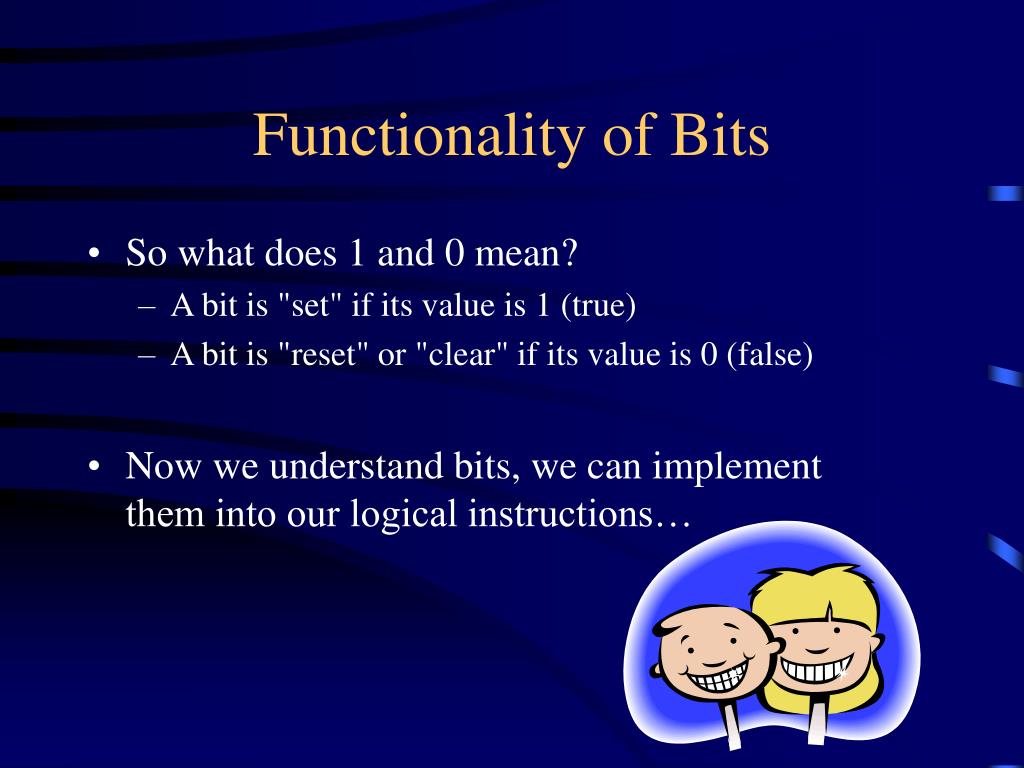 Functionality of Bits

• So what does 1 and 0 mean?
– A bit is "set" if its value is 1 (true)
– A bit is "reset" or "clear" if its value is 0 (false)

• Now we understand bits, we can implement them into our logical instructions…